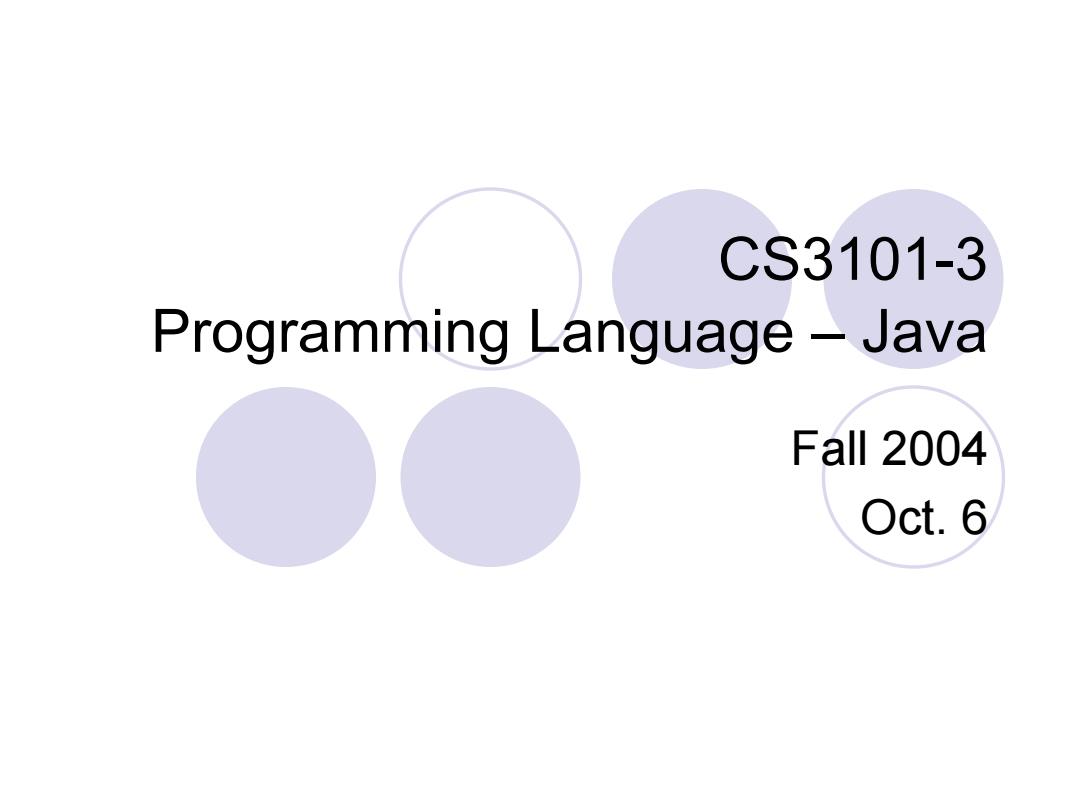 CS3101-3
Programming Language – Java

Fall 2004
Oct. 6